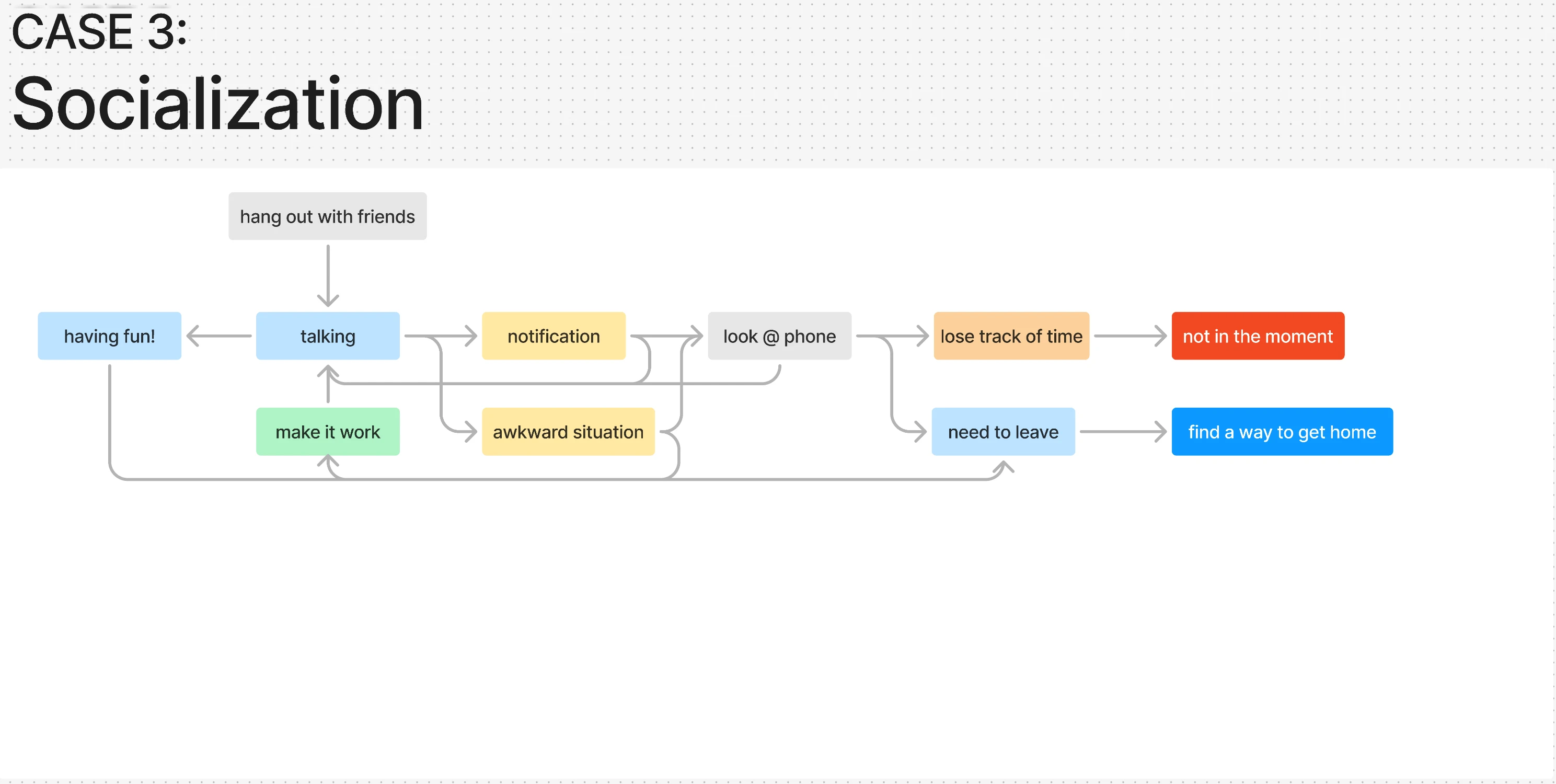 CASE 3:
Socialization

hang out with friends

having fun!

talking

notification

look @ phone

lose track of time

not in the moment

make it work

awkward situation

need to leave

find a way to get home